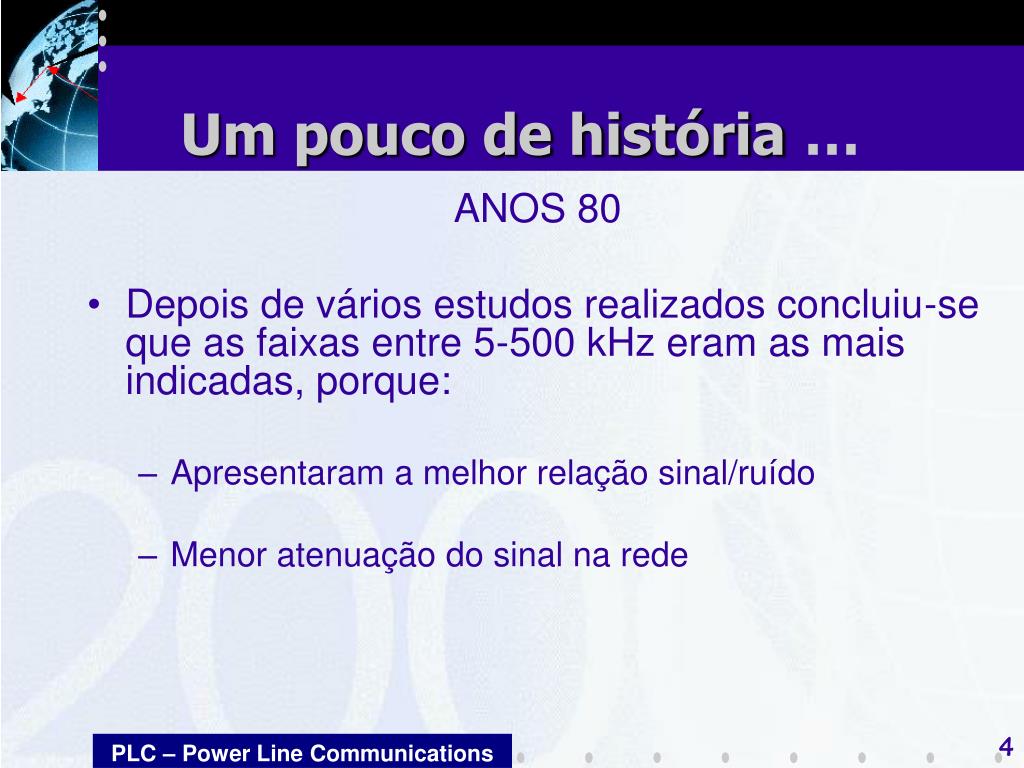 Um pouco de história …

ANOS 80

• Depois de vários estudos realizados concluiu-se que as faixas entre 5-500 kHz eram as mais indicadas, porque:

– Apresentaram a melhor relação sinal/ruído

– Menor atenuação do sinal na rede

PLC – Power Line Communications

4